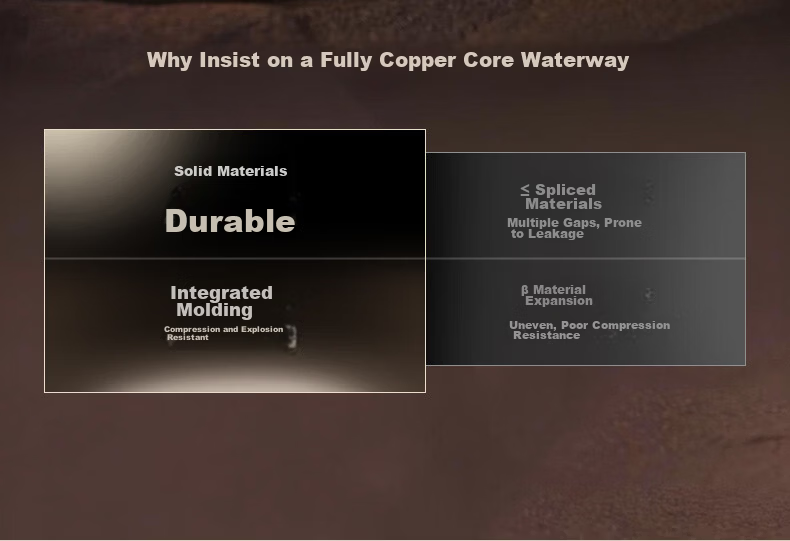 Why Insist on a Fully Copper Core Waterway

Solid Materials

Durable

Integrated Molding

Compression and Explosion Resistant

≤ Spliced Materials

Multiple Gaps, Prone to Leakage

β Material Expansion

Uneven, Poor Compression Resistance